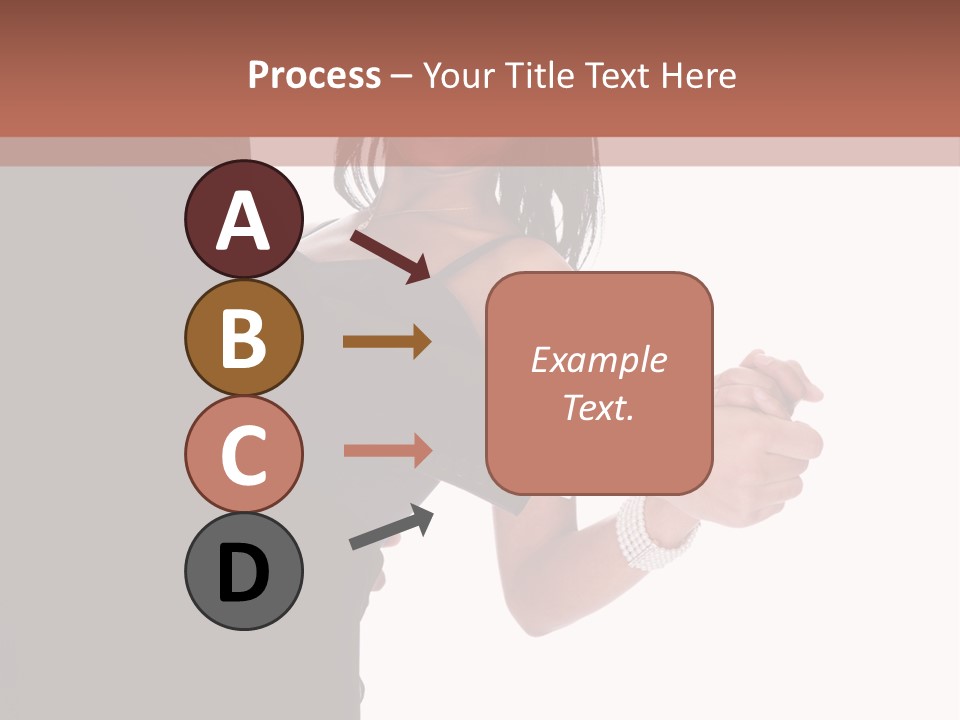 Process – Your Title Text Here

A

B

C

D

Example Text.